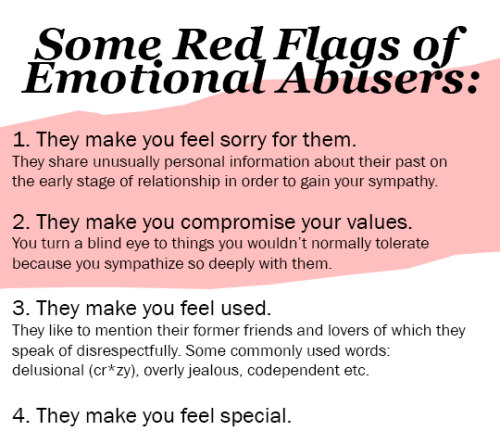 Some Red Flags of Emotional Abusers:

1. They make you feel sorry for them.
They share unusually personal information about their past on the early stage of relationship in order to gain your sympathy.

2. They make you compromise your values.
You turn a blind eye to things you wouldn't normally tolerate because you sympathize so deeply with them.

3. They make you feel used.
They like to mention their former friends and lovers of which they speak of disrespectfully. Some commonly used words: delusional (cr*zy), overly jealous, codependent etc.

4. They make you feel special.